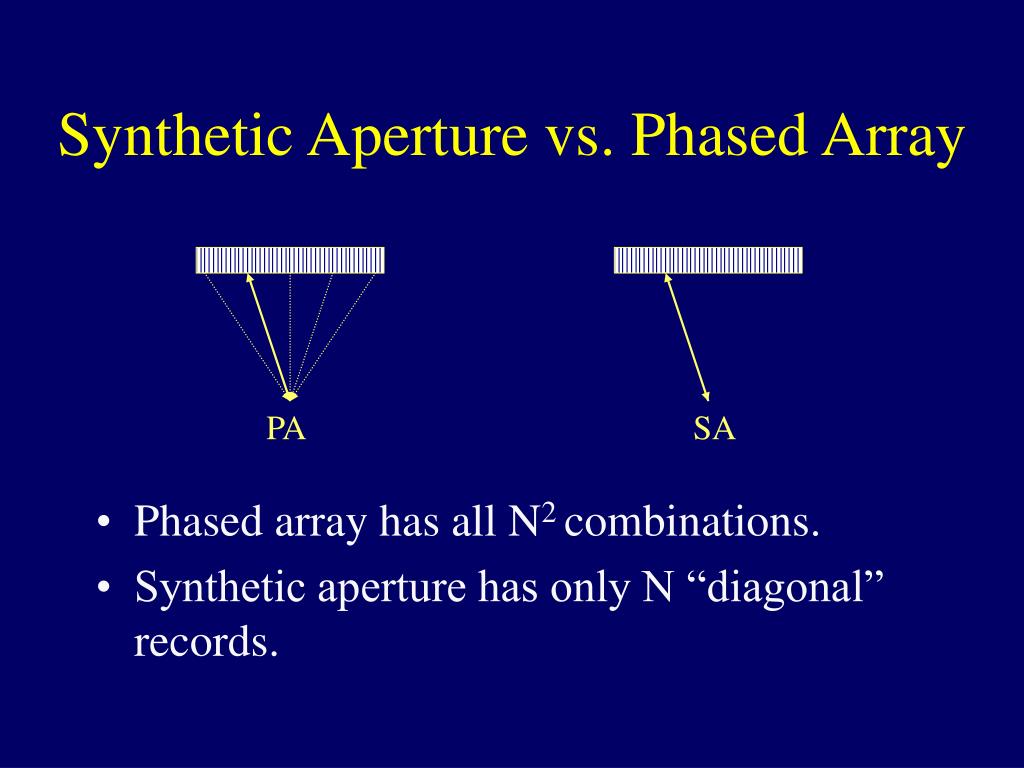 Synthetic Aperture vs. Phased Array

PA

SA

• Phased array has all $N^2$ combinations.
• Synthetic aperture has only N “diagonal” records.